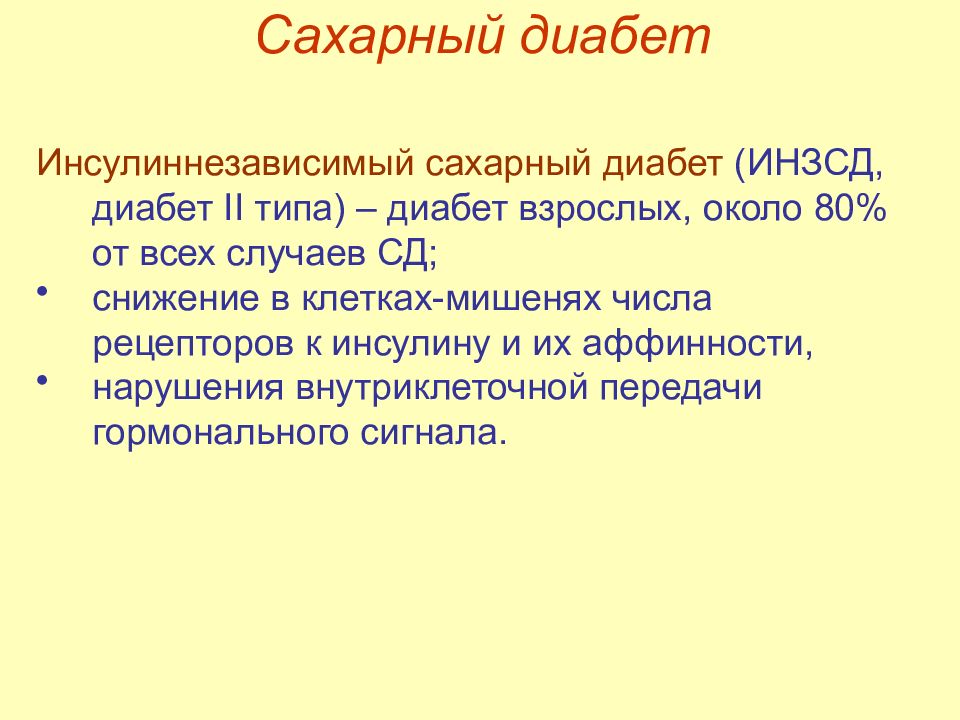 Сахарный диабет

Инсулиннезависимый сахарный диабет (ИНЗСД, диабет II типа) – диабет взрослых, около 80% от всех случаев СД;

• снижение в клетках-мишенях числа рецепторов к инсулину и их аффинности,
• нарушения внутриклеточной передачи гормонального сигнала.